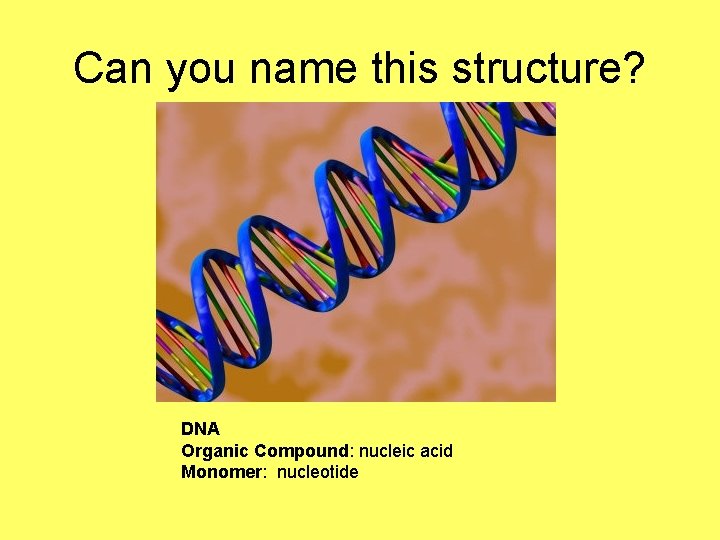 Can you name this structure?

DNA
Organic Compound: nucleic acid
Monomer: nucleotide